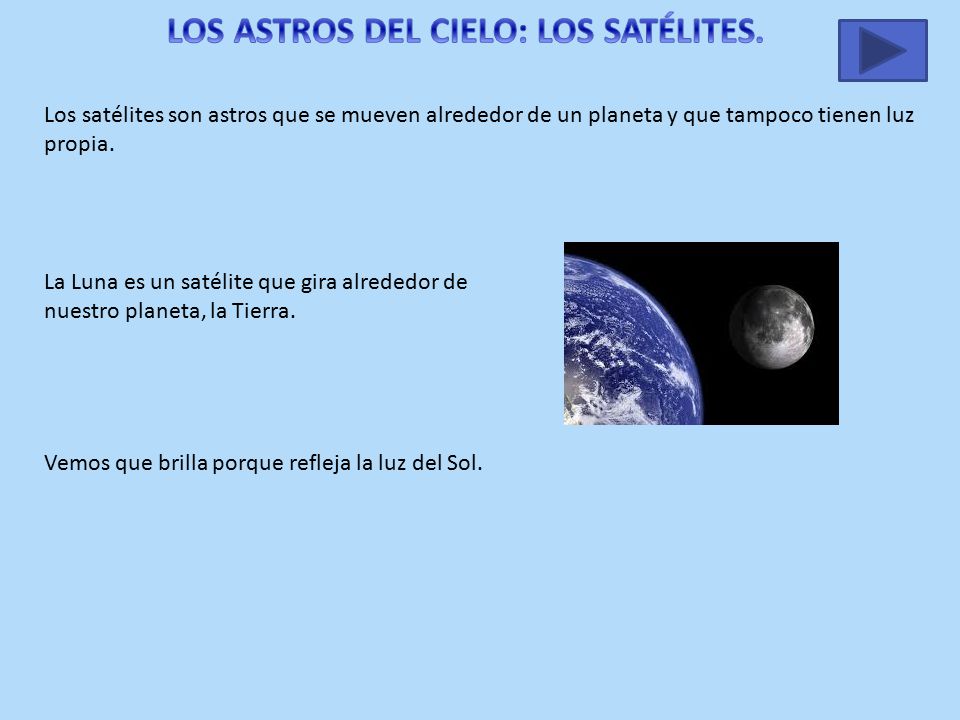 LOS ASTROS DEL CIELO: LOS SATÉLITES.

Los satélites son astros que se mueven alrededor de un planeta y que tampoco tienen luz propia.

La Luna es un satélite que gira alrededor de nuestro planeta, la Tierra.

Vemos que brilla porque refleja la luz del Sol.